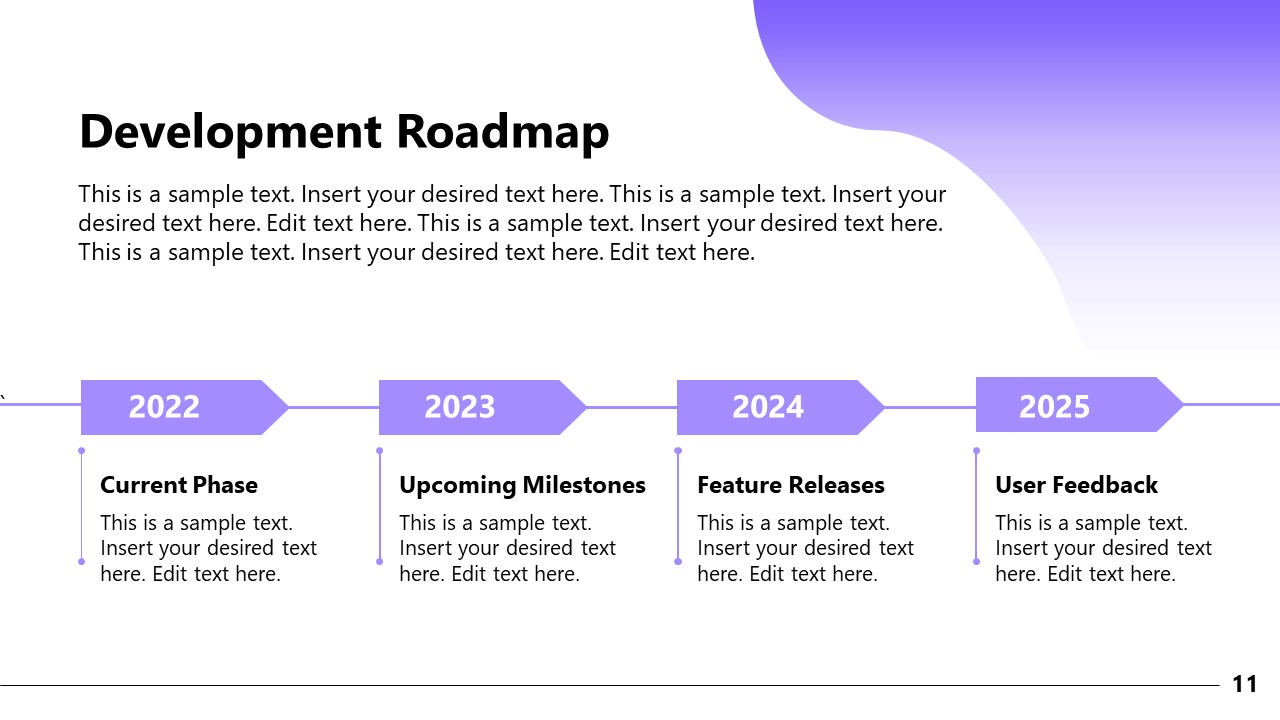 Development Roadmap

This is a sample text. Insert your desired text here. This is a sample text. Insert your desired text here. Edit text here. This is a sample text. Insert your desired text here. This is a sample text. Insert your desired text here. Edit text here.

`

2022

Current Phase

This is a sample text. Insert your desired text here. Edit text here.

2023

Upcoming Milestones

This is a sample text. Insert your desired text here. Edit text here.

2024

Feature Releases

This is a sample text. Insert your desired text here. Edit text here.

2025

User Feedback

This is a sample text. Insert your desired text here. Edit text here.

11